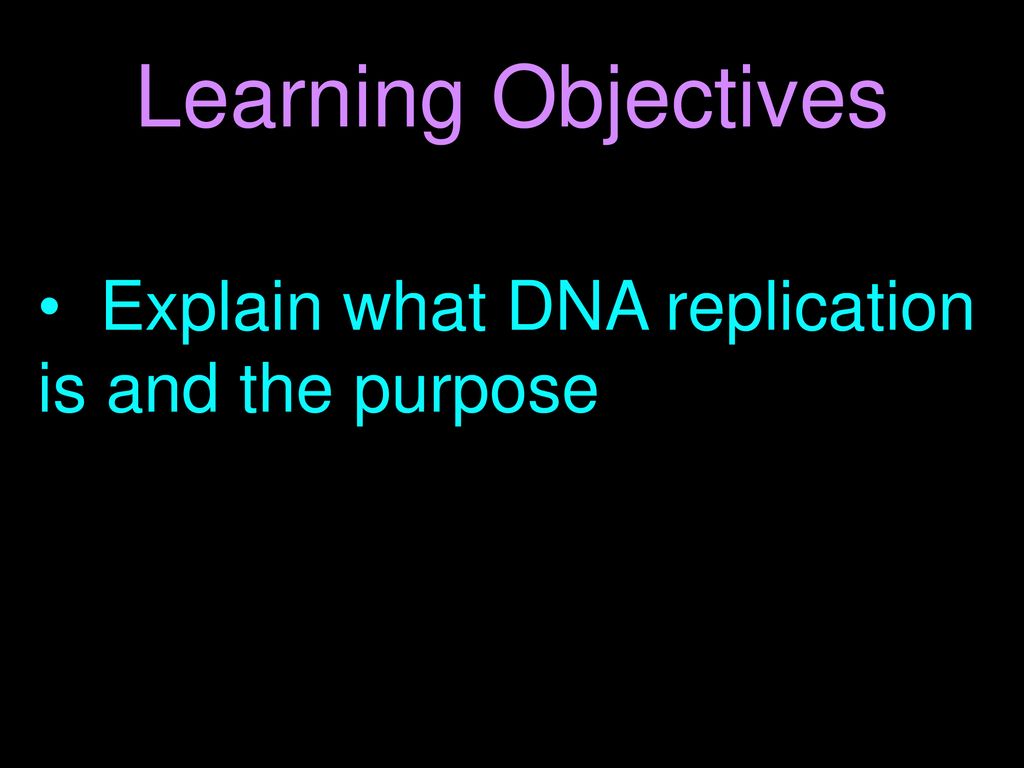 Learning Objectives

• Explain what DNA replication is and the purpose